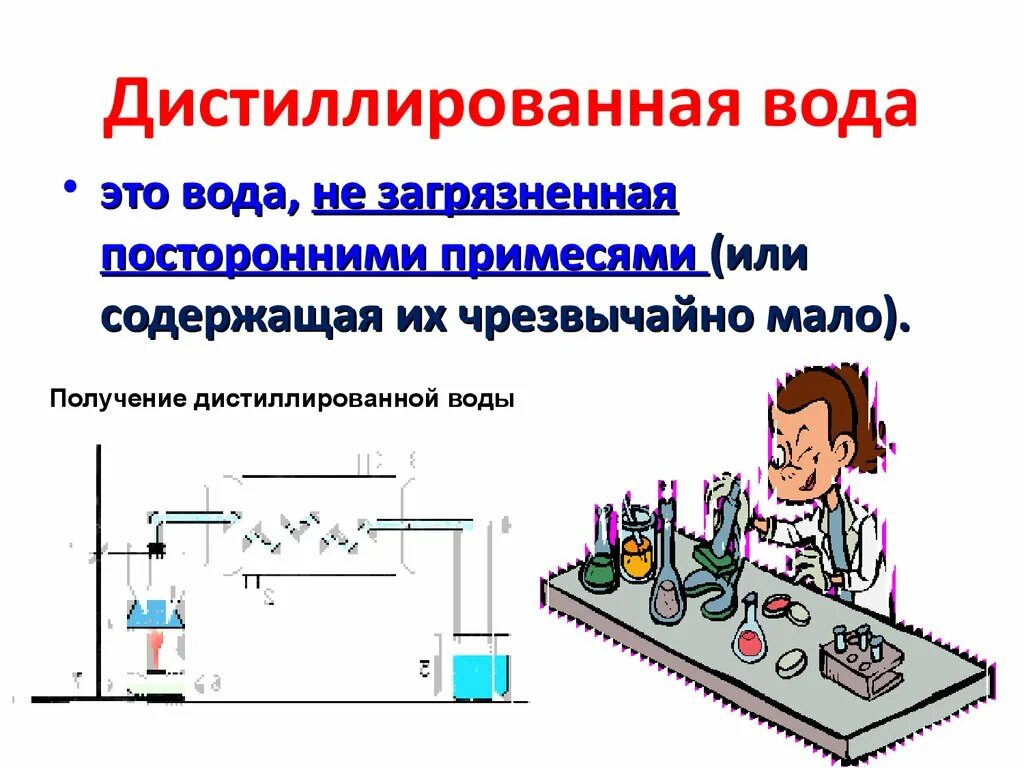 Дистиллированная вода

• это вода, не загрязненная посторонними примесями (или содержащая их чрезвычайно мало).

Получение дистиллированной воды